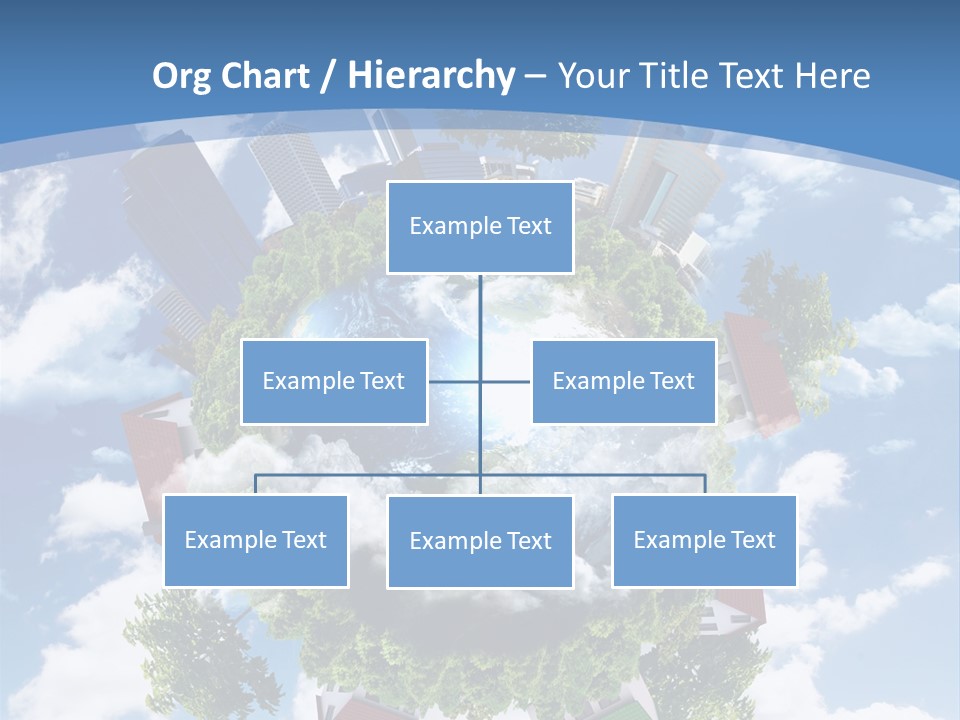 Org Chart / Hierarchy – Your Title Text Here

Example Text

Example Text

Example Text

Example Text

Example Text

Example Text